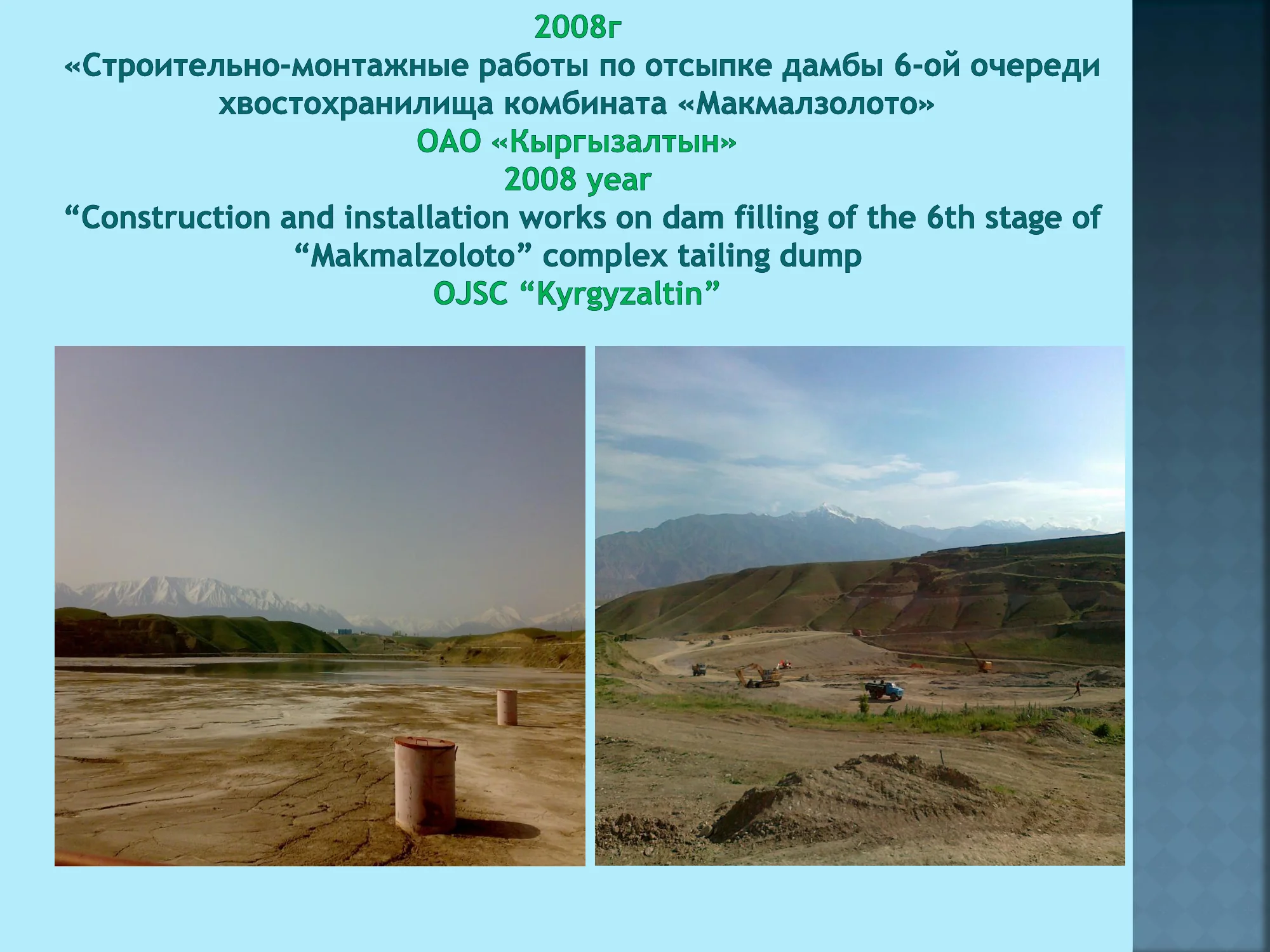 2008г
«Строительно-монтажные работы по отсыпке дамбы 6-ой очереди хвостохранилища комбината «Макмалзолото»
ОАО «Кыргызалтын»
2008 year
“Construction and installation works on dam filling of the 6th stage of “Makmalzoloto” complex tailing dump
OJSC “Kyrgyzaltin”